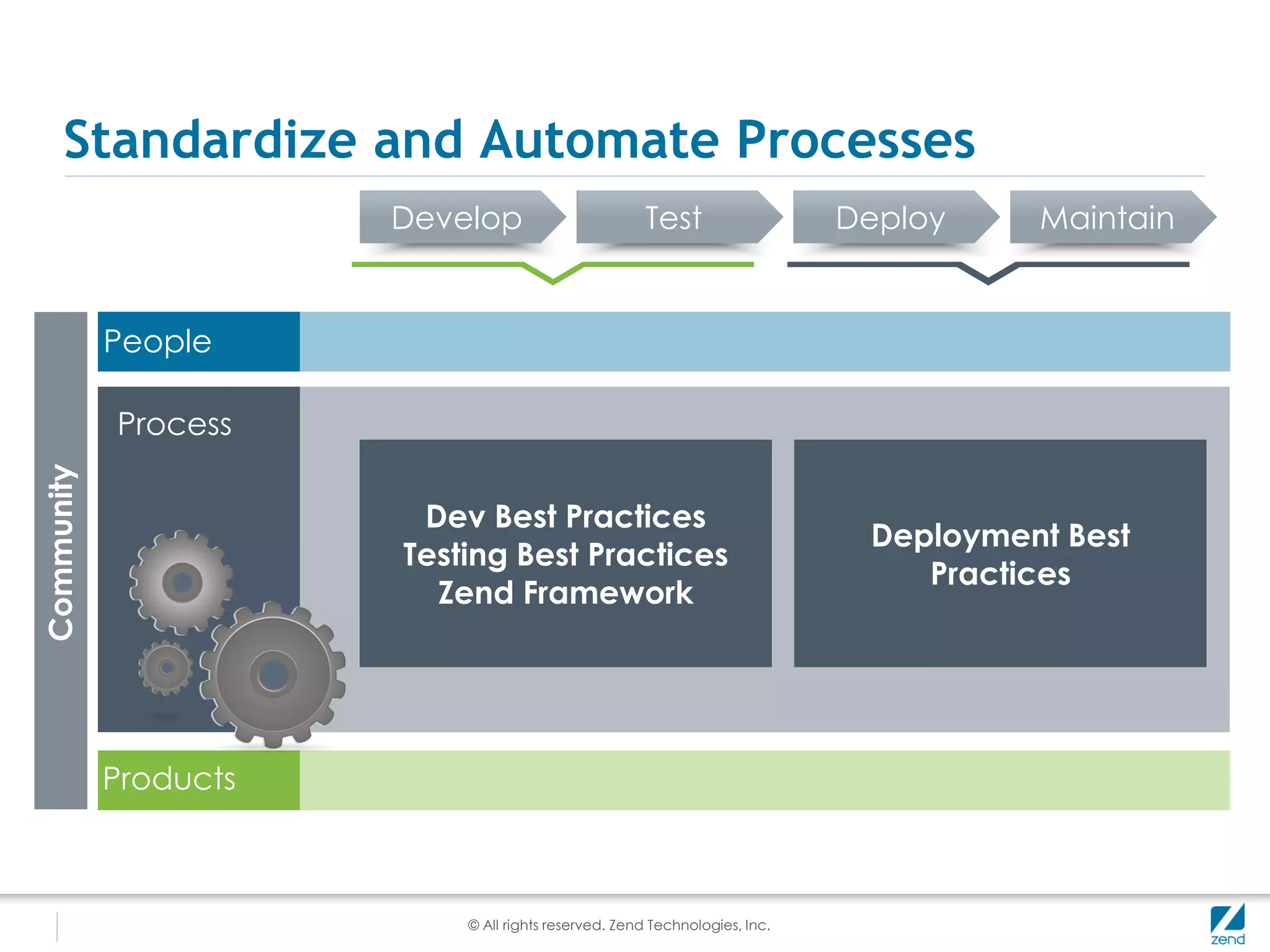 Standardize and Automate Processes

Develop

Test

Deploy

Maintain

Community

People

Process

Dev Best Practices
Testing Best Practices
Zend Framework

Deployment Best Practices

Products

© All rights reserved. Zend Technologies, Inc.

zend